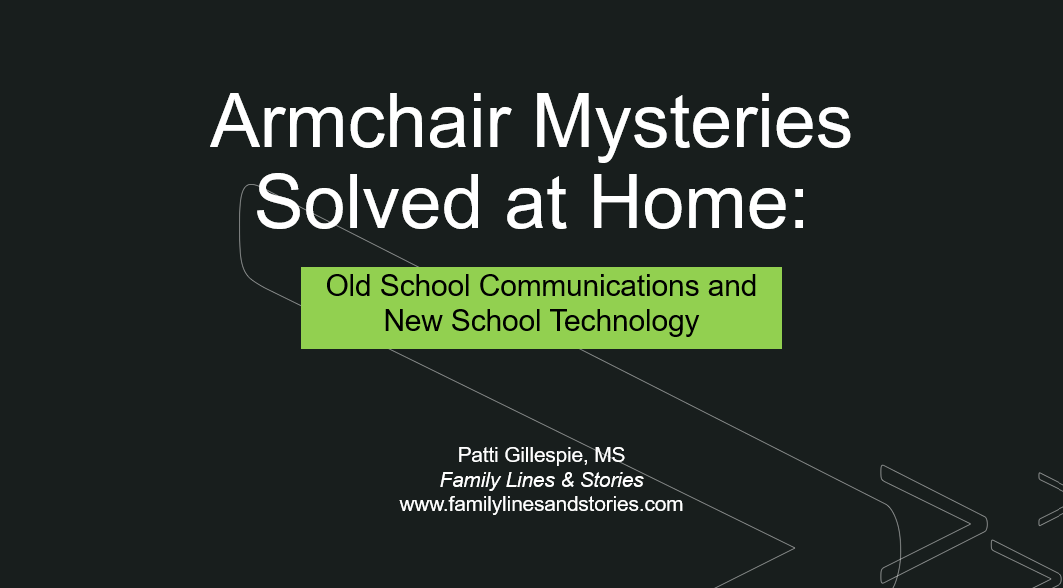 Armchair Mysteries Solved at Home:

Old School Communications and New School Technology

Patti Gillespie, MS
Family Lines & Stories
www.familylinesandstories.com